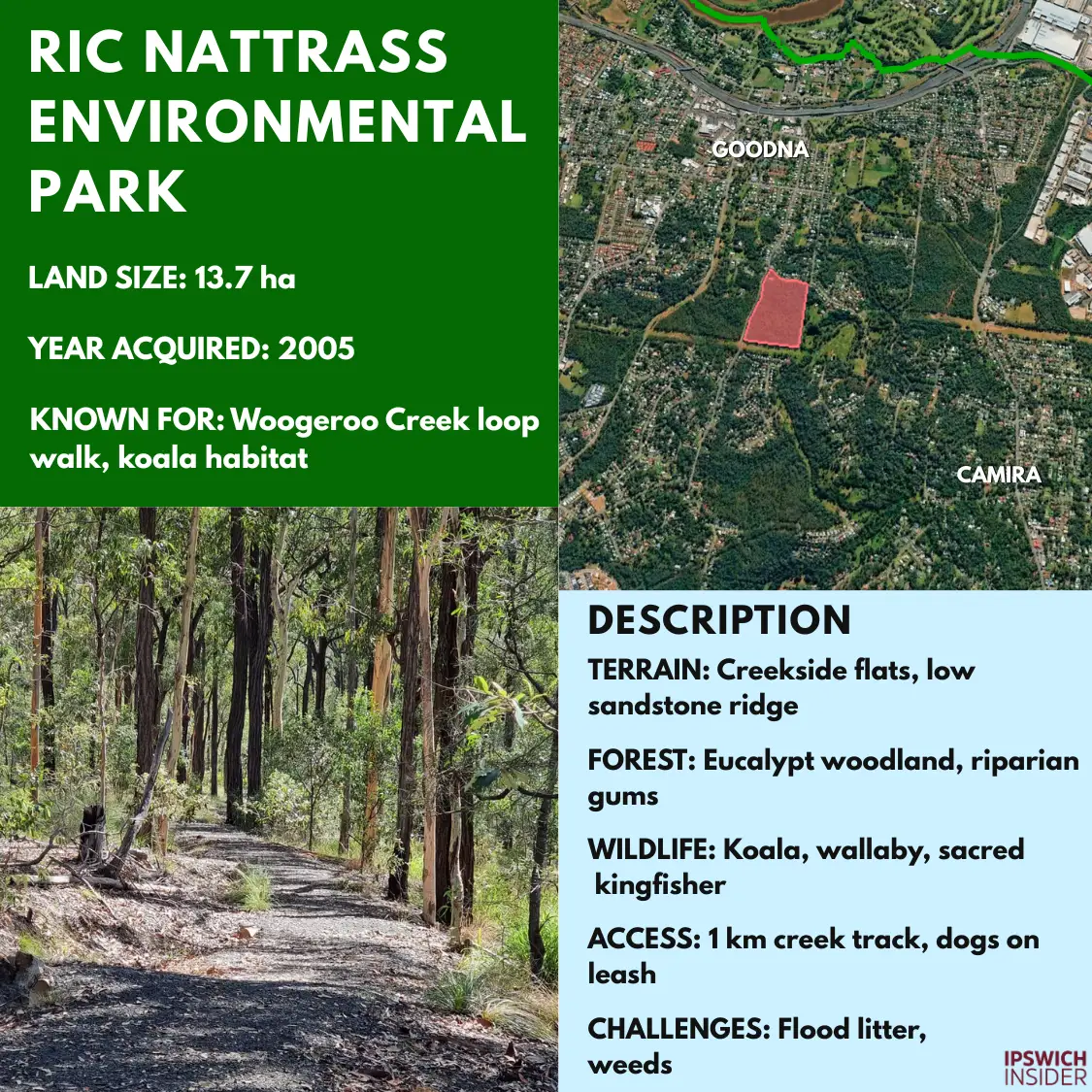 RIC NATTRASS ENVIRONMENTAL PARK

LAND SIZE: 13.7 ha

YEAR ACQUIRED: 2005

KNOWN FOR: Woogeroo Creek loop walk, koala habitat

GOODNA

CAMIRA

DESCRIPTION

TERRAIN: Creekside flats, low sandstone ridge

FOREST: Eucalypt woodland, riparian gums

WILDLIFE: Koala, wallaby, sacred kingfisher

ACCESS: 1 km creek track, dogs on leash

CHALLENGES: Flood litter, weeds

IPSWICH INSIDER